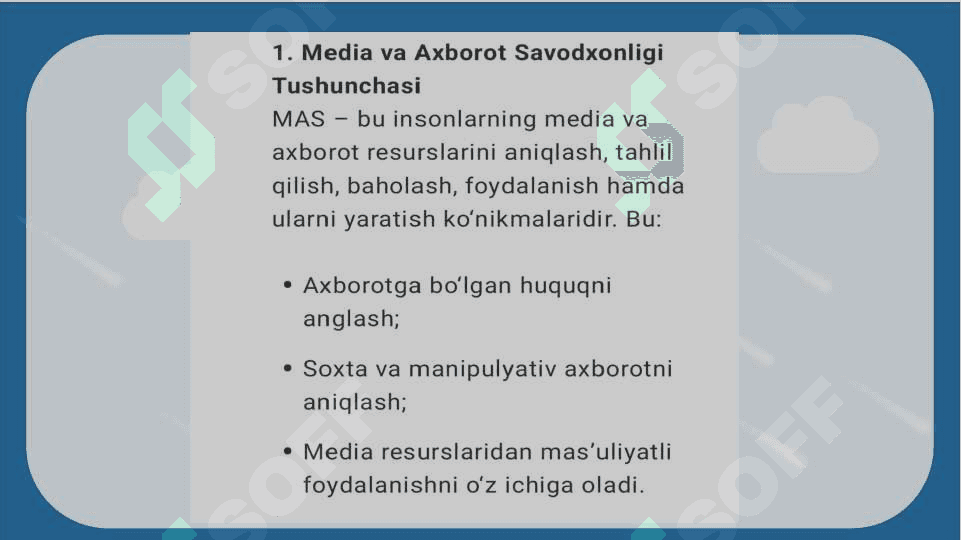 1. Media va Axborot Savodxonligi Tushunchasi

MAS – bu insonlarning media va axborot resurslarini aniqlash, tahlil qilish, baholash, foydalanish hamda ularni yaratish ko‘nikmalaridir. Bu:

• Axborotga bo‘lgan huquqni anglash;

• Soxta va manipulyativ axborotni aniqlash;

• Media resurslaridan mas’uliyatli foydalanishni o‘z ichiga oladi.

SOFF SOFF SOFF SOFF